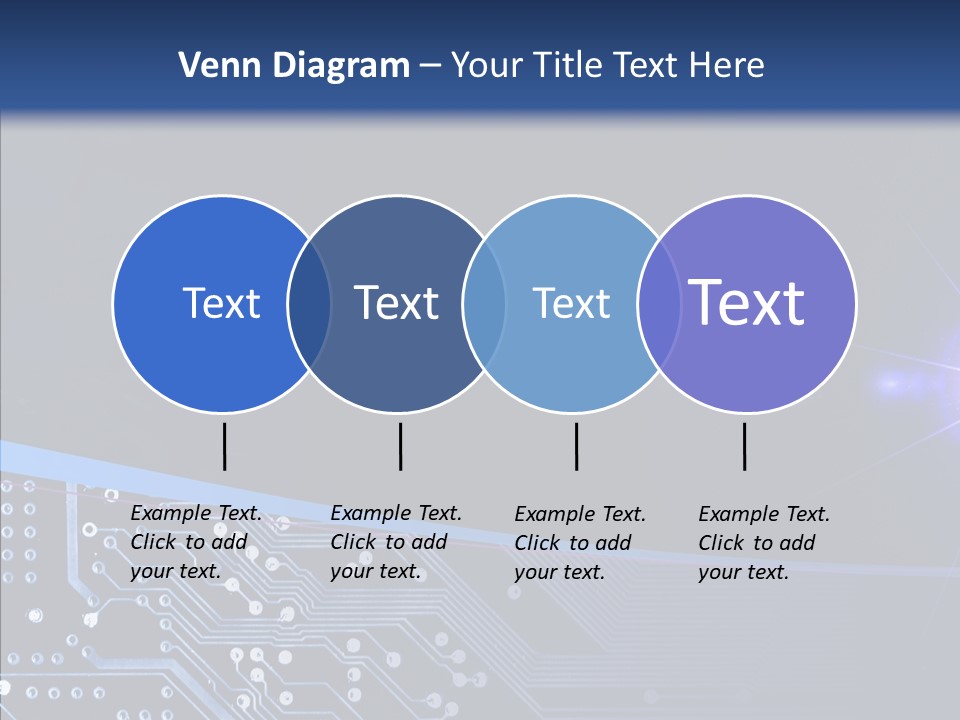 Venn Diagram – Your Title Text Here

Text

Text

Text

Text

Example Text. Click to add your text.

Example Text. Click to add your text.

Example Text. Click to add your text.

Example Text. Click to add your text.